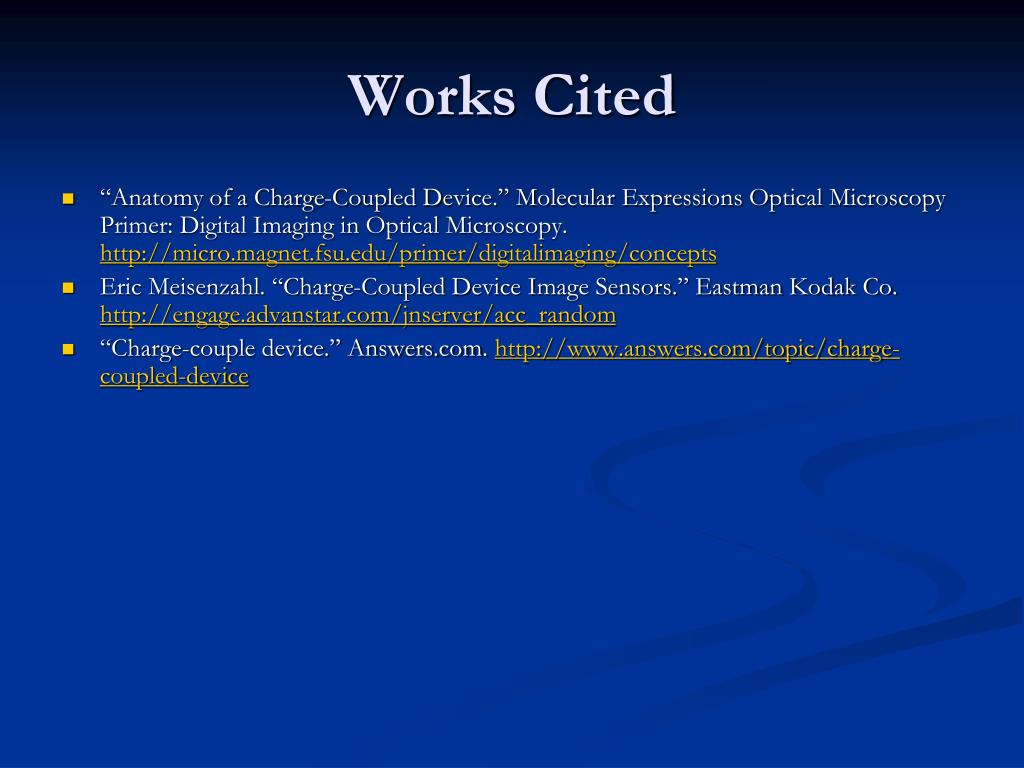 Works Cited

- “Anatomy of a Charge-Coupled Device.” Molecular Expressions Optical Microscopy Primer: Digital Imaging in Optical Microscopy. http://micro.magnet.fsu.edu/primer/digitalimaging/concepts
- Eric Meisenzahl. “Charge-Coupled Device Image Sensors.” Eastman Kodak Co. http://engage.advanstar.com/jnserver/acc_random
- “Charge-couple device.” Answers.com. http://www.answers.com/topic/charge-coupled-device